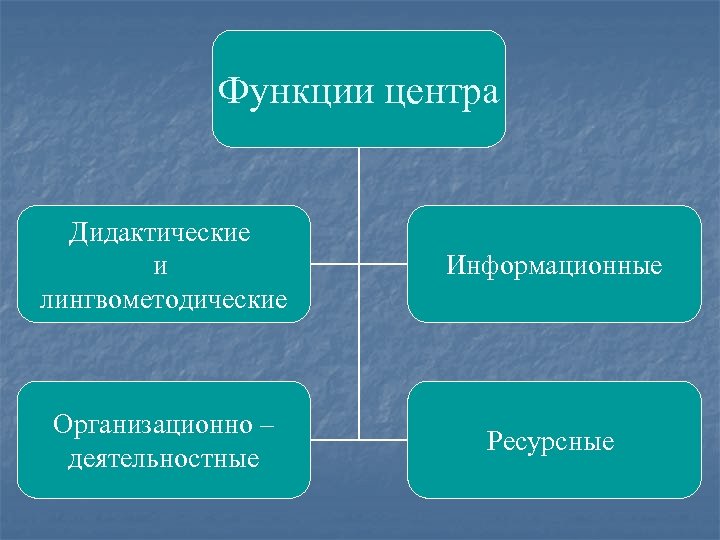 Функции центра

Дидактические
и
лингвометодические

Информационные

Организационно – деятельностные

Ресурсные